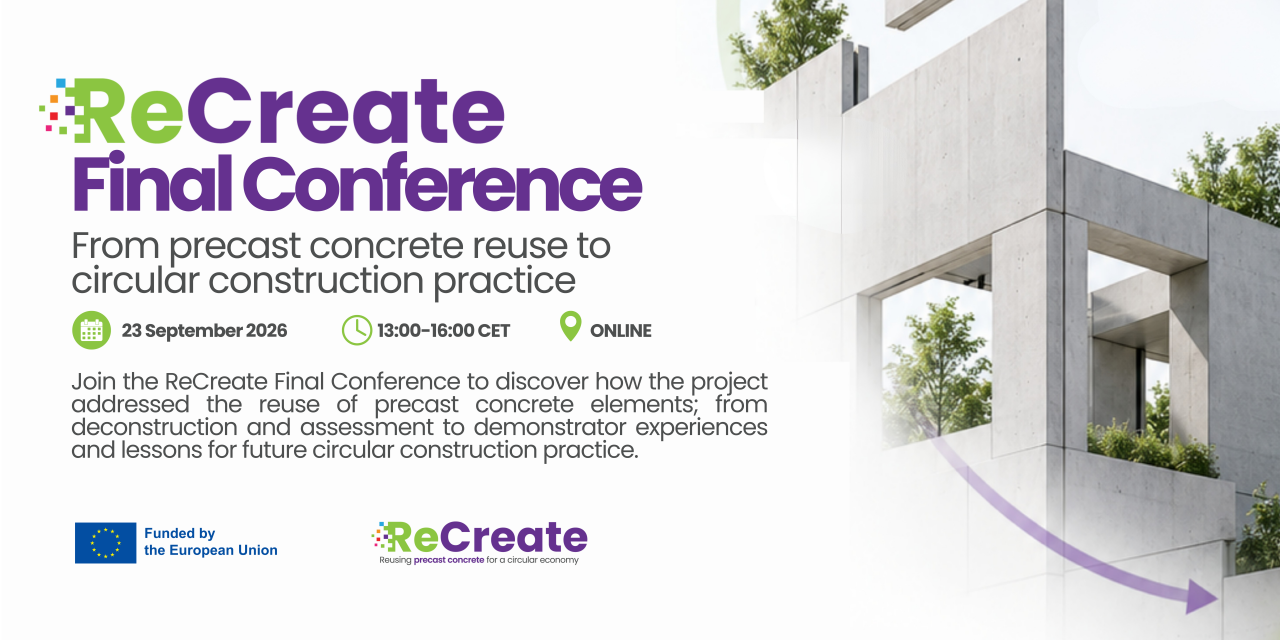 ReCreate
Final Conference

From precast concrete reuse to circular construction practice

23 September 2026

13:00-16:00 CET

ONLINE

Join the ReCreate Final Conference to discover how the project addressed the reuse of precast concrete elements; from deconstruction and assessment to demonstrator experiences and lessons for future circular construction practice.

Funded by the European Union

ReCreate
Reusing precast concrete for a circular economy